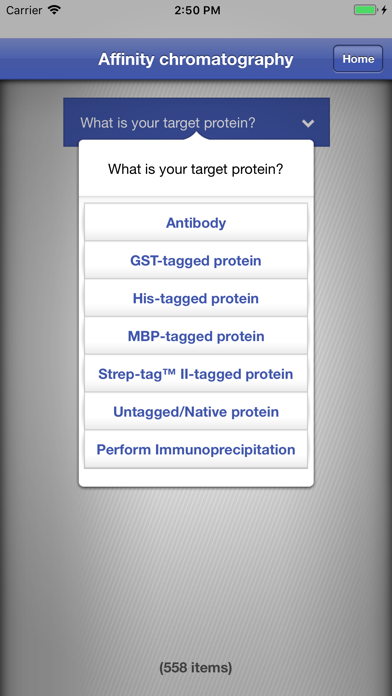 Carrier 2:50 PM

Affinity chromatography

Home

What is your target protein?

What is your target protein?

Antibody

GST-tagged protein

His-tagged protein

MBP-tagged protein

Strep-tag™ II-tagged protein

Untagged/Native protein

Perform Immunoprecipitation

(558 items)